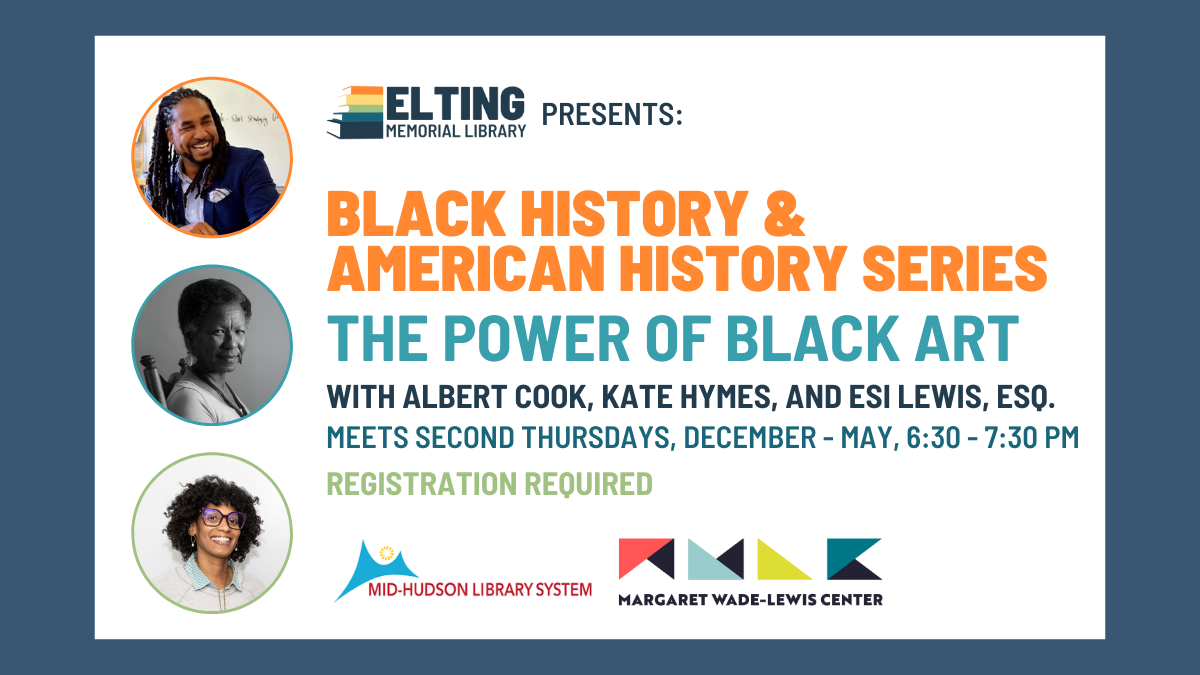 ELTING MEMORIAL LIBRARY PRESENTS:

BLACK HISTORY & AMERICAN HISTORY SERIES

THE POWER OF BLACK ART

WITH ALBERT COOK, KATE HYMES, AND ESI LEWIS, ESQ.

MEETS SECOND THURSDAYS, DECEMBER - MAY, 6:30 - 7:30 PM

REGISTRATION REQUIRED

MID-HUDSON LIBRARY SYSTEM

MARGARET WADE-LEWIS CENTER